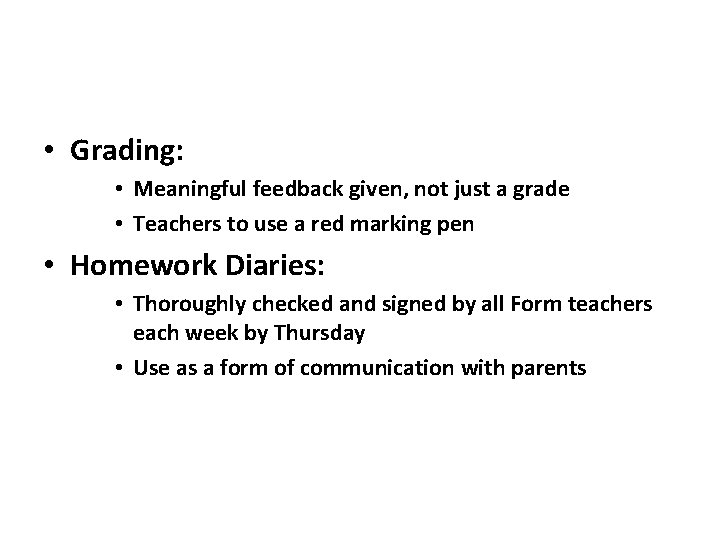 • Grading:
  • Meaningful feedback given, not just a grade
  • Teachers to use a red marking pen
• Homework Diaries:
  • Thoroughly checked and signed by all Form teachers each week by Thursday
  • Use as a form of communication with parents